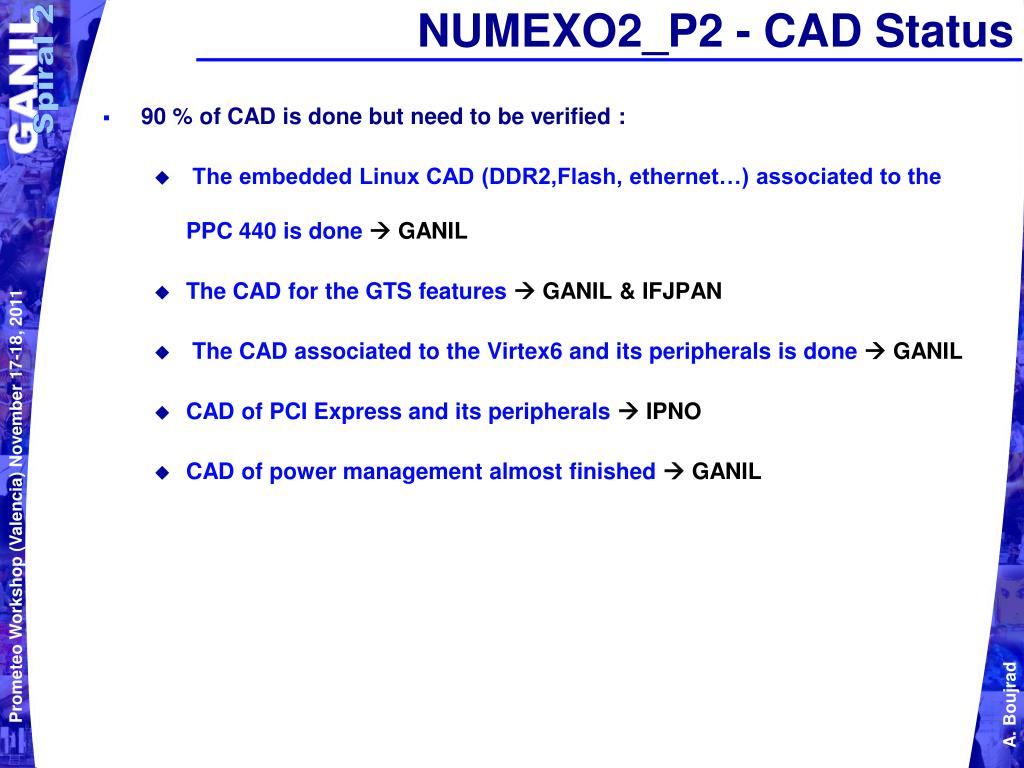 GANIL Spiral 2

NUMEXO2_P2 - CAD Status

▪ 90 % of CAD is done but need to be verified :

◆ The embedded Linux CAD (DDR2,Flash, ethernet…) associated to the PPC 440 is done → GANIL

◆ The CAD for the GTS features → GANIL & IFJPAN

◆ The CAD associated to the Virtex6 and its peripherals is done → GANIL

◆ CAD of PCI Express and its peripherals → IPNO

◆ CAD of power management almost finished → GANIL

Prometeo Workshop (Valencia) November 17-18, 2011

A. Boujrad